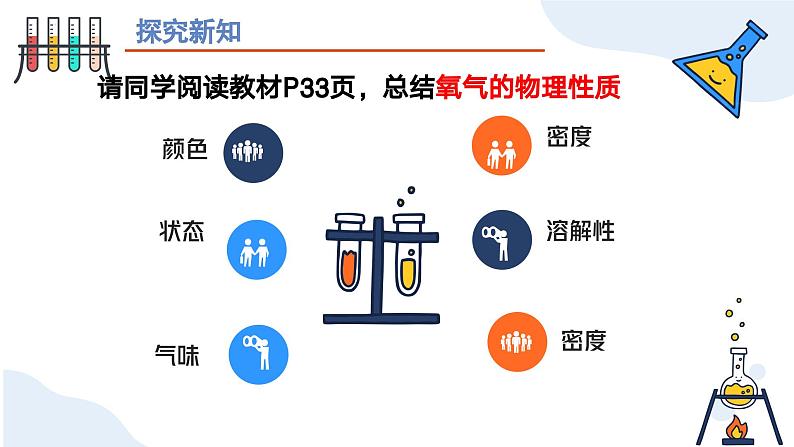 探究新知

请同学阅读教材P33页，总结氧气的物理性质

颜色

状态

气味

密度

溶解性

密度